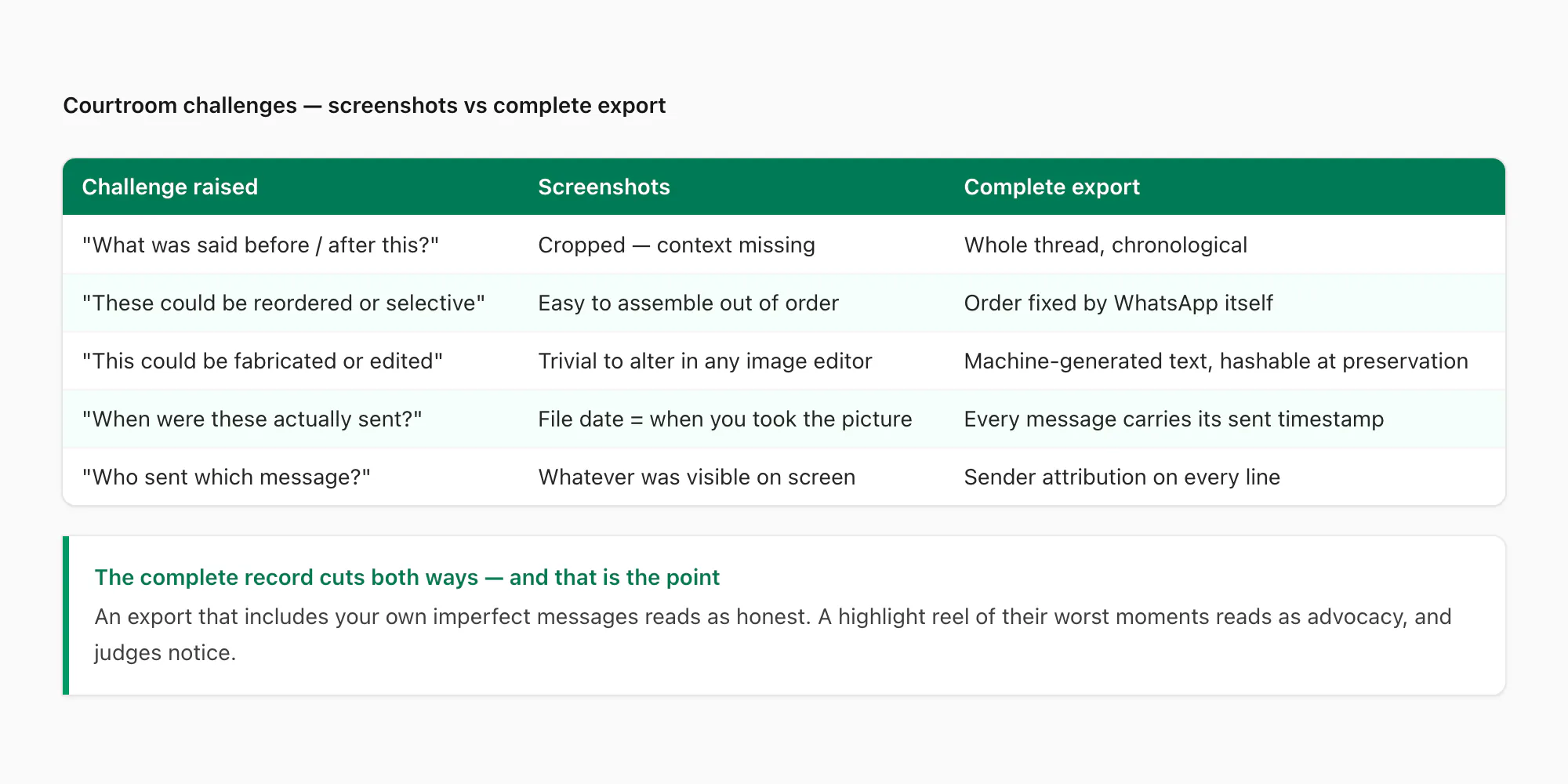 Courtroom challenges — screenshots vs complete export

| Challenge raised | Screenshots | Complete export |
|---|---|---|
| "What was said before / after this?" | Cropped — context missing | Whole thread, chronological |
| "These could be reordered or selective" | Easy to assemble out of order | Order fixed by WhatsApp itself |
| "This could be fabricated or edited" | Trivial to alter in any image editor | Machine-generated text, hashable at preservation |
| "When were these actually sent?" | File date = when you took the picture | Every message carries its sent timestamp |
| "Who sent which message?" | Whatever was visible on screen | Sender attribution on every line |

The complete record cuts both ways — and that is the point

An export that includes your own imperfect messages reads as honest. A highlight reel of their worst moments reads as advocacy, and judges notice.